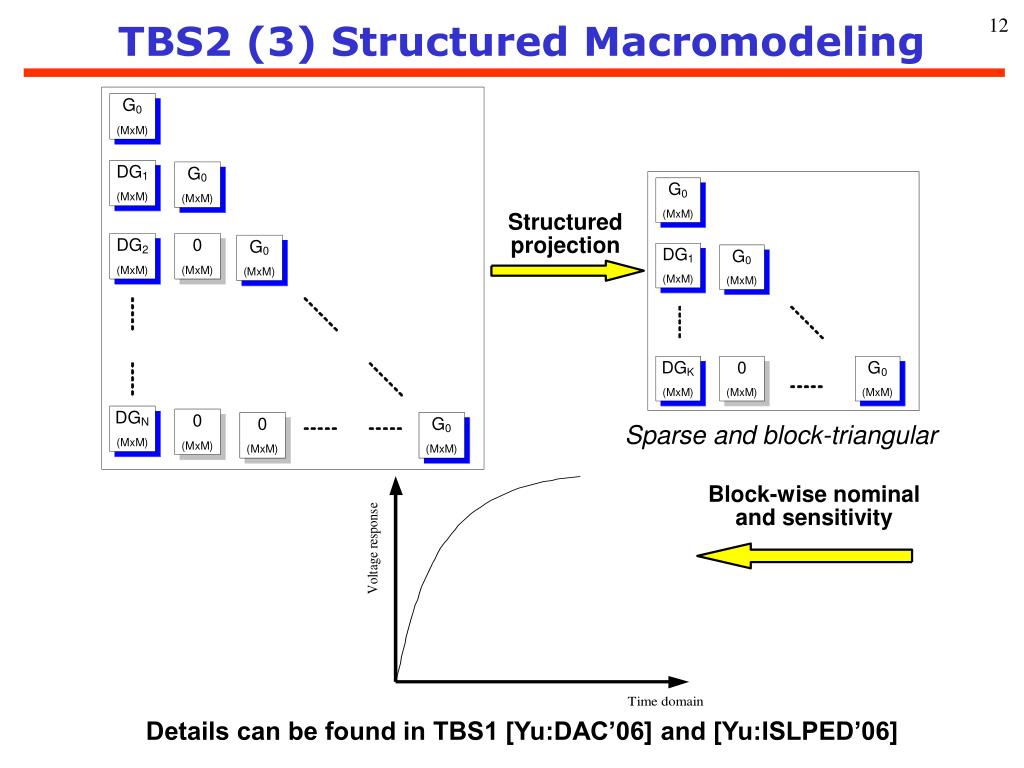 TBS2 (3) Structured Macromodeling

12

$G_0$
(MxM)

$DG_1$
(MxM)
$G_0$
(MxM)

$DG_2$
(MxM)
0
(MxM)
$G_0$
(MxM)

$DG_N$
(MxM)
0
(MxM)
0
(MxM)
-----
-----
$G_0$
(MxM)

Structured projection

$G_0$
(MxM)

$DG_1$
(MxM)
$G_0$
(MxM)

$DG_K$
(MxM)
0
(MxM)
-----
$G_0$
(MxM)

Sparse and block-triangular

Block-wise nominal and sensitivity

Voltage response

Time domain

Details can be found in TBS1 [Yu:DAC'06] and [Yu:ISLPED'06]